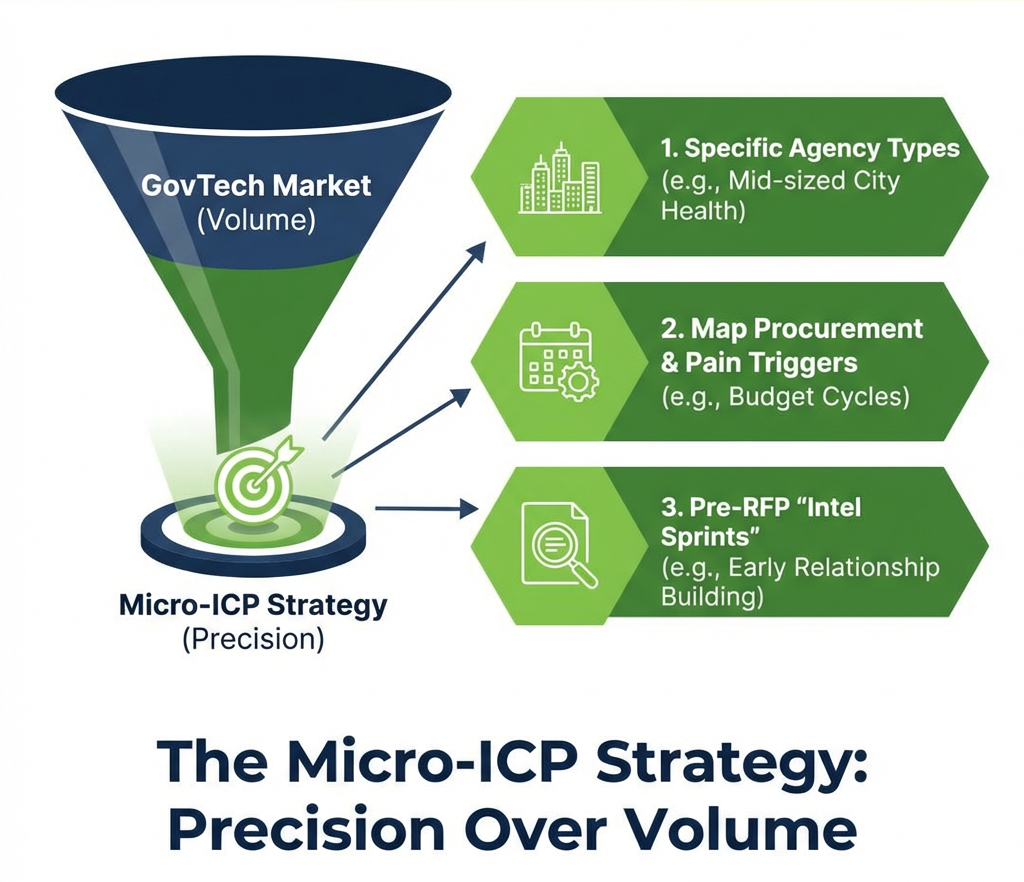 GovTech Market
(Volume)

Micro-ICP Strategy
(Precision)

1. Specific Agency Types
(e.g., Mid-sized City Health)

2. Map Procurement & Pain Triggers
(e.g., Budget Cycles)

3. Pre-RFP "Intel Sprints"
(e.g., Early Relationship Building)

The Micro-ICP Strategy: Precision Over Volume